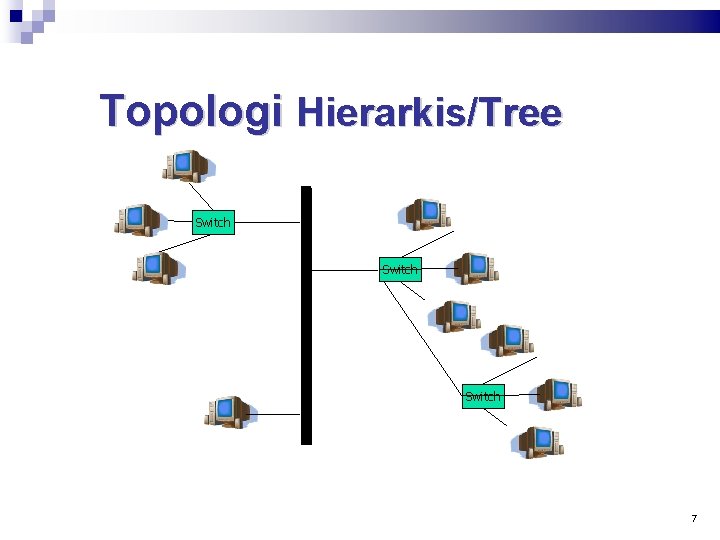 Topologi Hierarkis/Tree

Switch

Switch

Switch

7